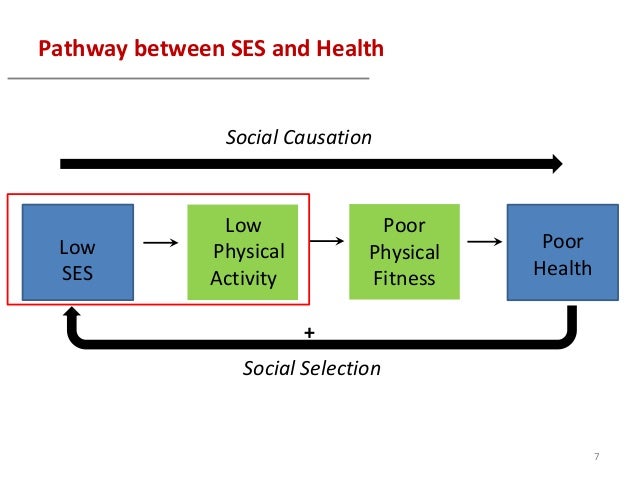 Pathway between SES and Health

Social Causation

Low SES

Low Physical Activity

Poor Physical Fitness

Poor Health

+

Social Selection

7